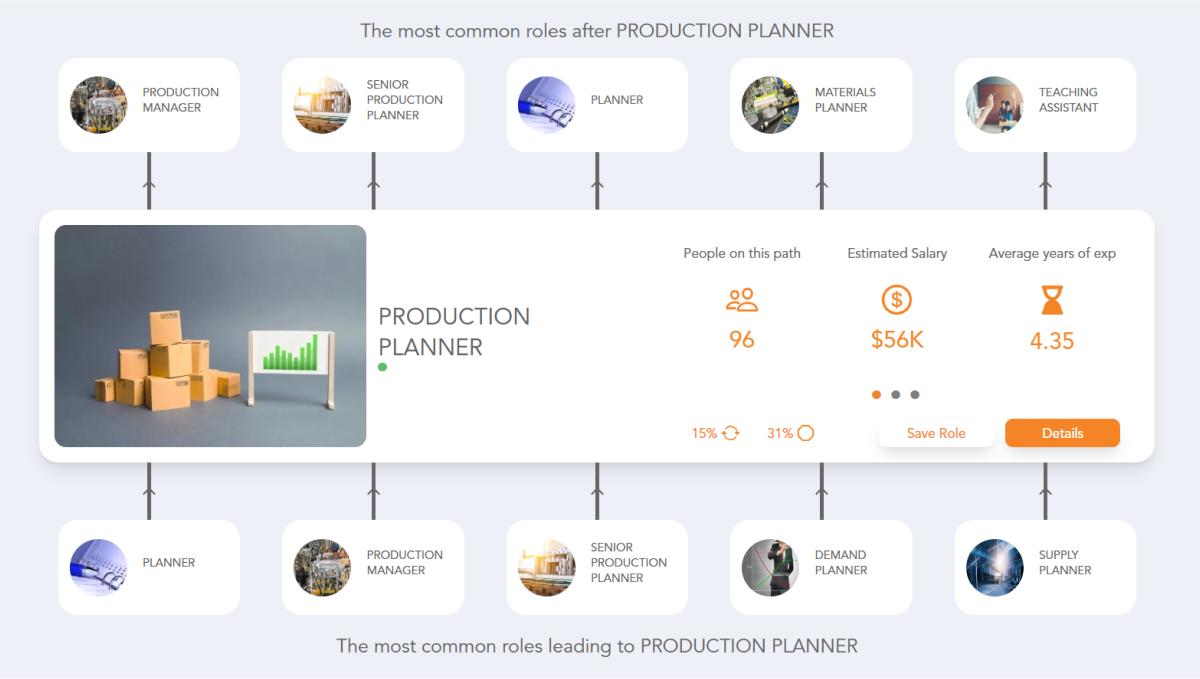 The most common roles after PRODUCTION PLANNER

PRODUCTION MANAGER

SENIOR PRODUCTION PLANNER

PLANNER

MATERIALS PLANNER

TEACHING ASSISTANT

PRODUCTION PLANNER

People on this path

96

Estimated Salary

$56K

Average years of exp

4.35

15%

31%

Save Role

Details

PLANNER

PRODUCTION MANAGER

SENIOR PRODUCTION PLANNER

DEMAND PLANNER

SUPPLY PLANNER

The most common roles leading to PRODUCTION PLANNER